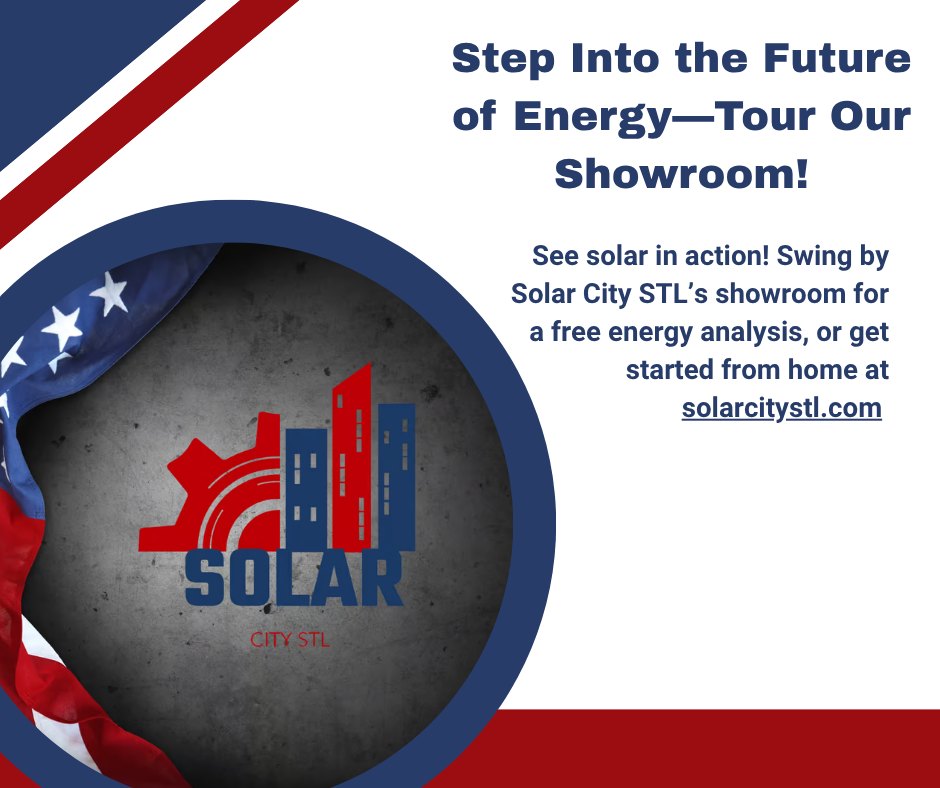 Step Into the Future of Energy—Tour Our Showroom!

See solar in action! Swing by Solar City STL's showroom for a free energy analysis, or get started from home at solarcitystl.com

SOLAR
CITY STL